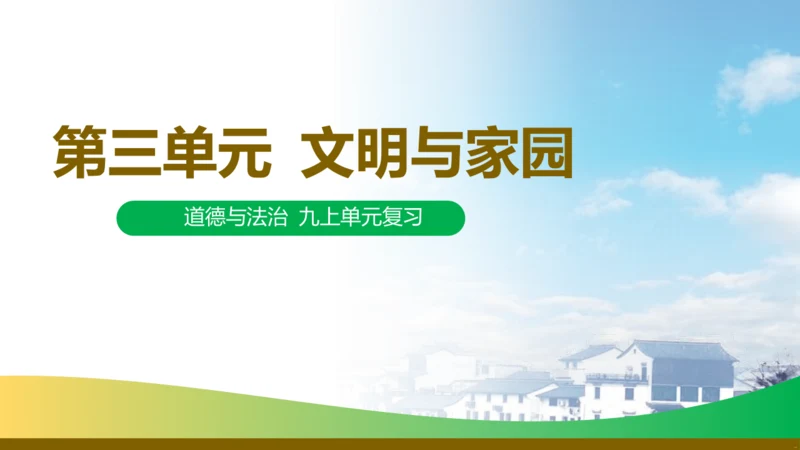 第三单元 文明与家园

道德与法治 九上单元复习